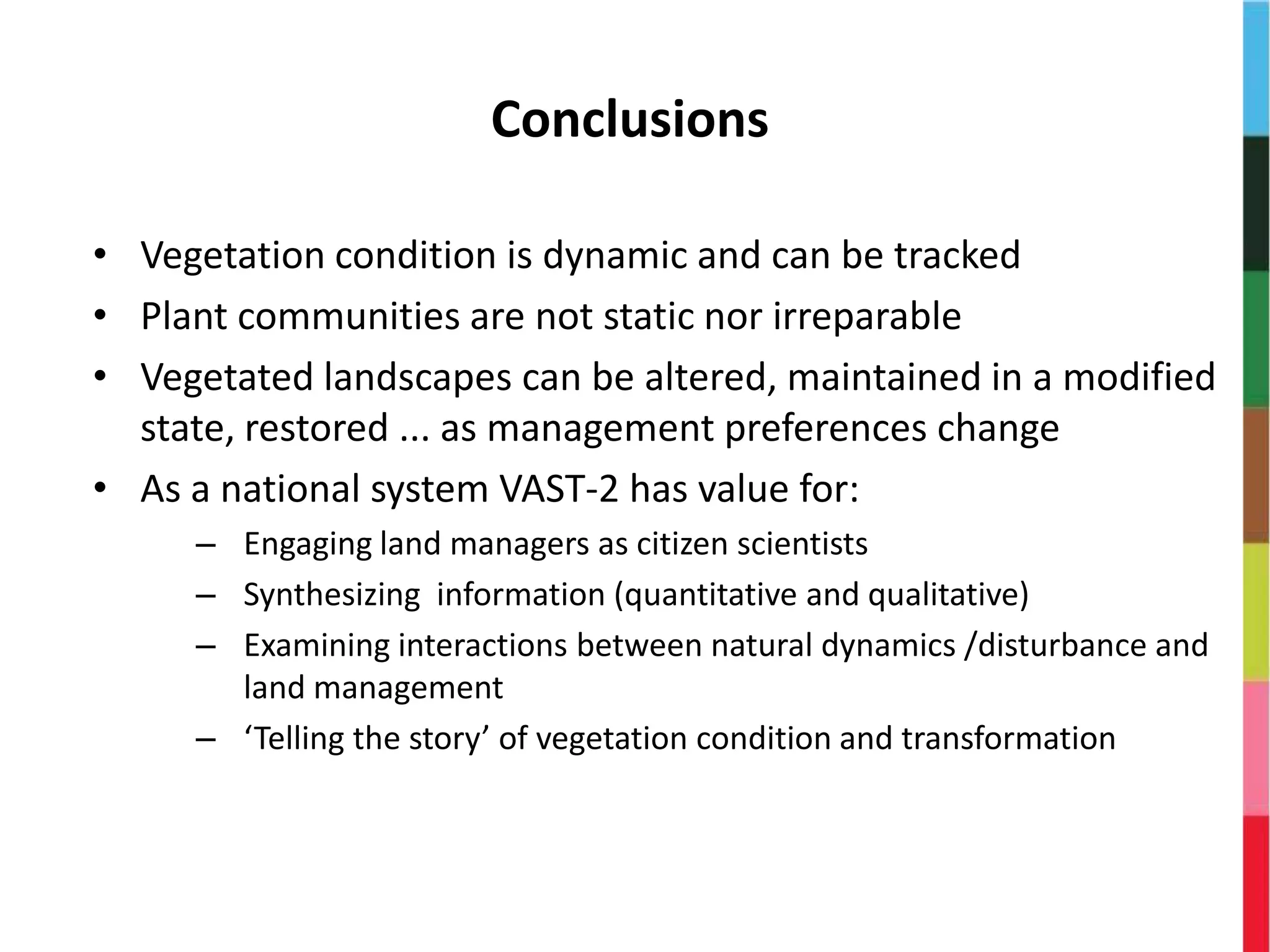 Conclusions

• Vegetation condition is dynamic and can be tracked
• Plant communities are not static nor irreparable
• Vegetated landscapes can be altered, maintained in a modified state, restored ... as management preferences change
• As a national system VAST-2 has value for:
  – Engaging land managers as citizen scientists
  – Synthesizing information (quantitative and qualitative)
  – Examining interactions between natural dynamics /disturbance and land management
  – ‘Telling the story’ of vegetation condition and transformation